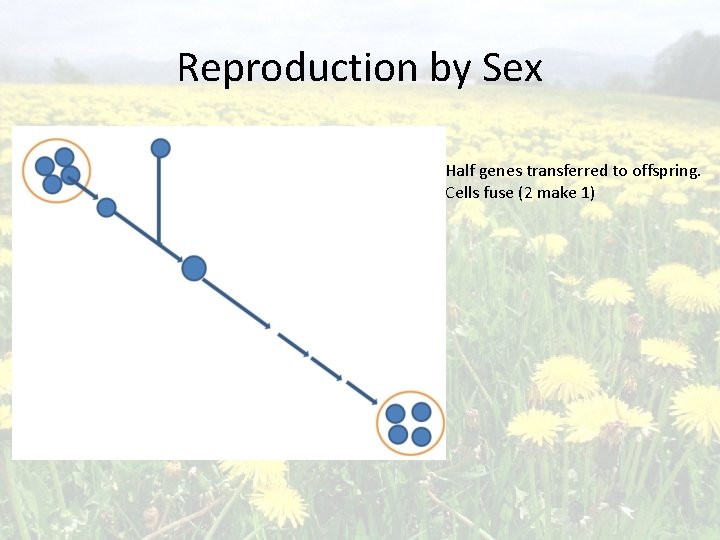 Reproduction by Sex

Half genes transferred to offspring.
Cells fuse (2 make 1)